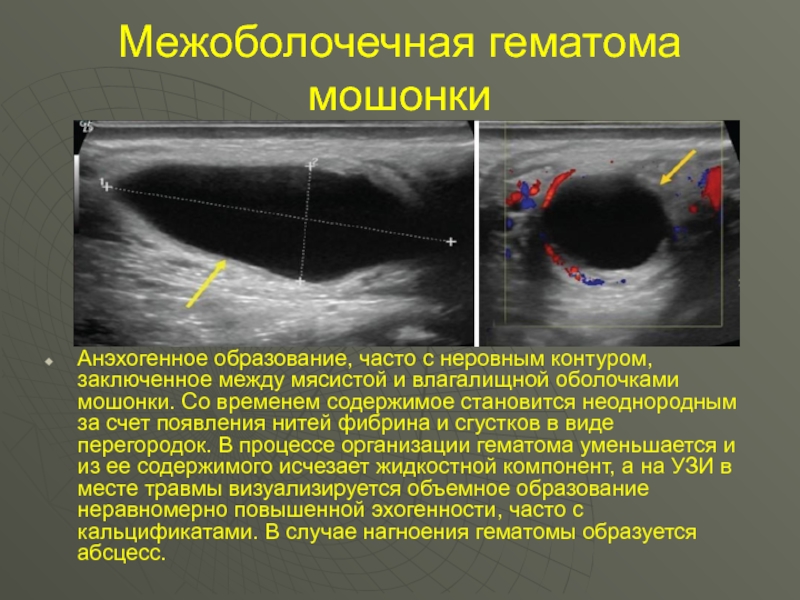 Межоболочечная гематома мошонки

Анэхогенное образование, часто с неровным контуром, заключенное между мясистой и влагалищной оболочками мошонки. Со временем содержимое становится неоднородным за счет появления нитей фибрина и сгустков в виде перегородок. В процессе организации гематома уменьшается и из ее содержимого исчезает жидкостной компонент, а на УЗИ в месте травмы визуализируется объемное образование неравномерно повышенной эхогенности, часто с кальцификатами. В случае нагноения гематомы образуется абсцесс.